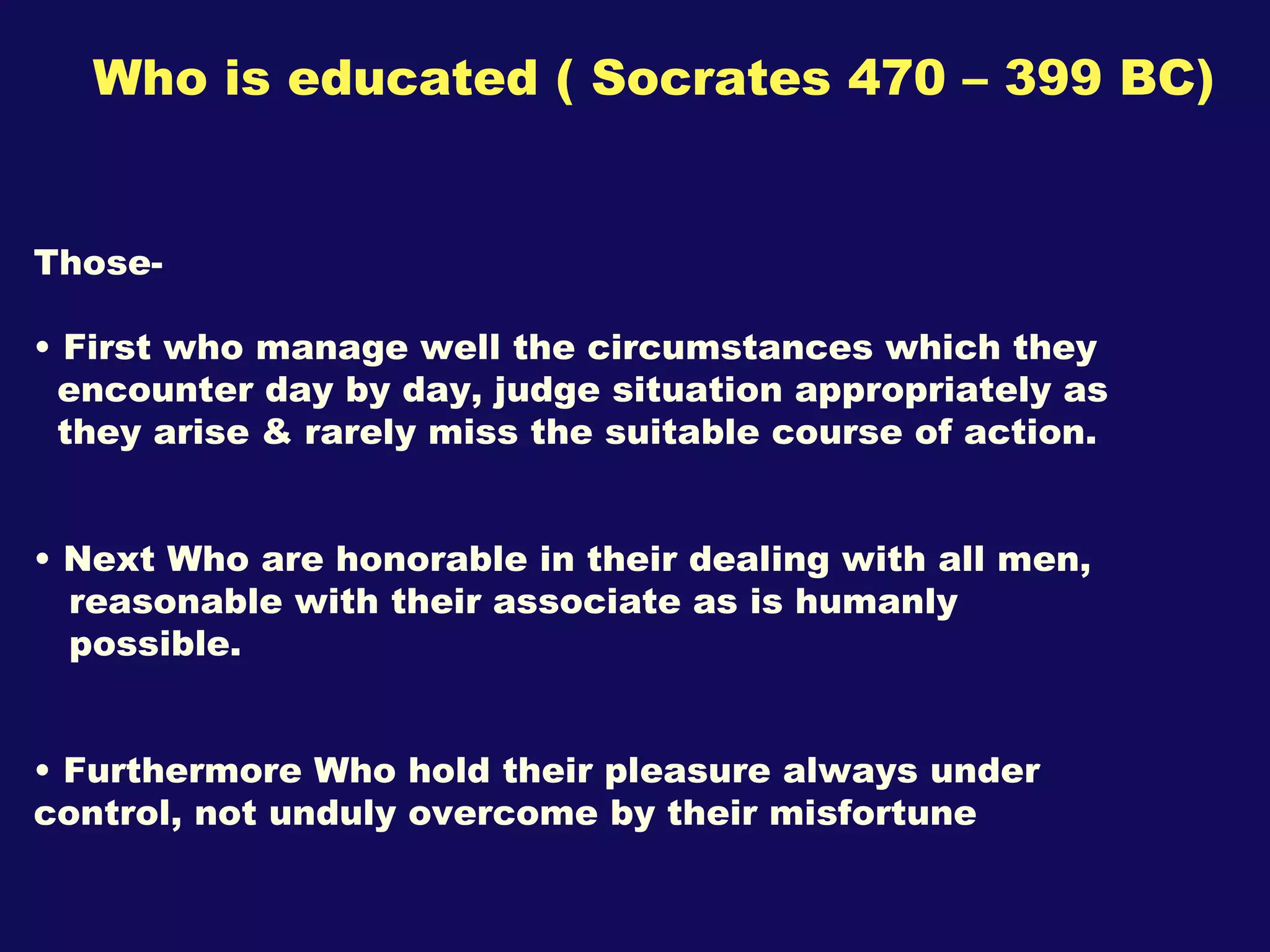 Who is educated ( Socrates 470 – 399 BC)

Those-

• First who manage well the circumstances which they encounter day by day, judge situation appropriately as they arise & rarely miss the suitable course of action.

• Next Who are honorable in their dealing with all men, reasonable with their associate as is humanly possible.

• Furthermore Who hold their pleasure always under control, not unduly overcome by their misfortune